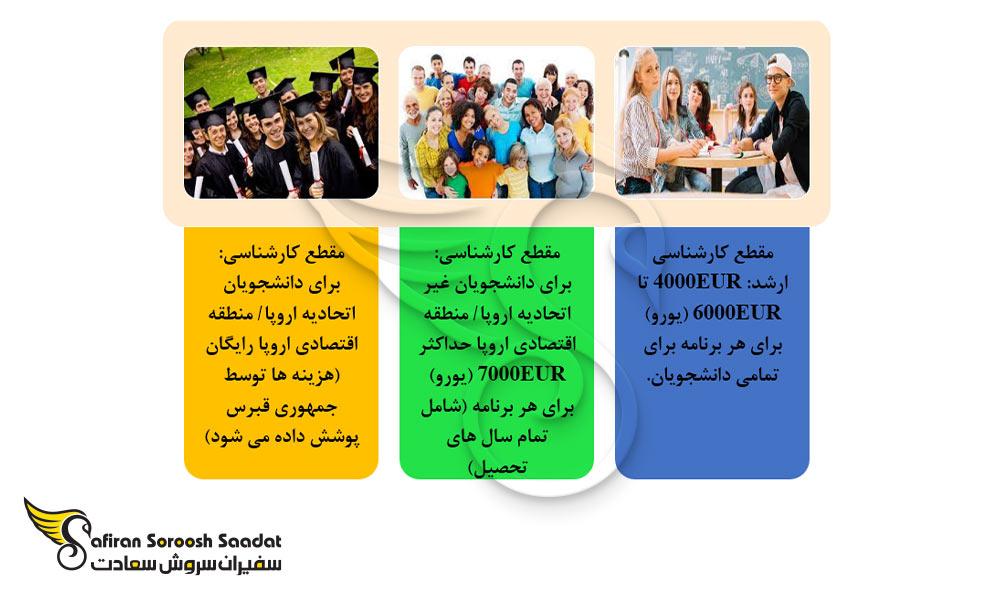 مقطع کارشناسی ارشد: 4000EUR تا 6000EUR (یورو) برای هر برنامه برای تمامی دانشجویان.

مقطع کارشناسی: برای دانشجویان غیر اتحادیه اروپا/ منطقه اقتصادی اروپا حداکثر 7000EUR (یورو) برای هر برنامه (شامل تمام سال های تحصیل)

مقطع کارشناسی: برای دانشجویان اتحادیه اروپا/ منطقه اقتصادی اروپا رایگان (هزینه ها توسط جمهوری قبرس پوشش داده می شود)

Safiran Soroosh Saadat
سفیران سروش سعادت